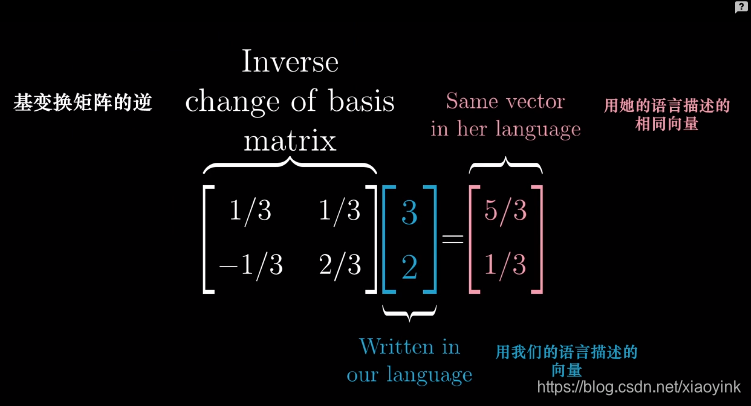 基变换矩阵的逆

Inverse change of basis matrix

Same vector in her language

用她的语言描述的相同向量

$\begin{bmatrix} 1/3 & 1/3 \\ -1/3 & 2/3 \end{bmatrix} \begin{bmatrix} 3 \\ 2 \end{bmatrix} = \begin{bmatrix} 5/3 \\ 1/3 \end{bmatrix}$

Written in our language

用我们的语言描述的向量

https://blog.csdn.net/xiaoyink